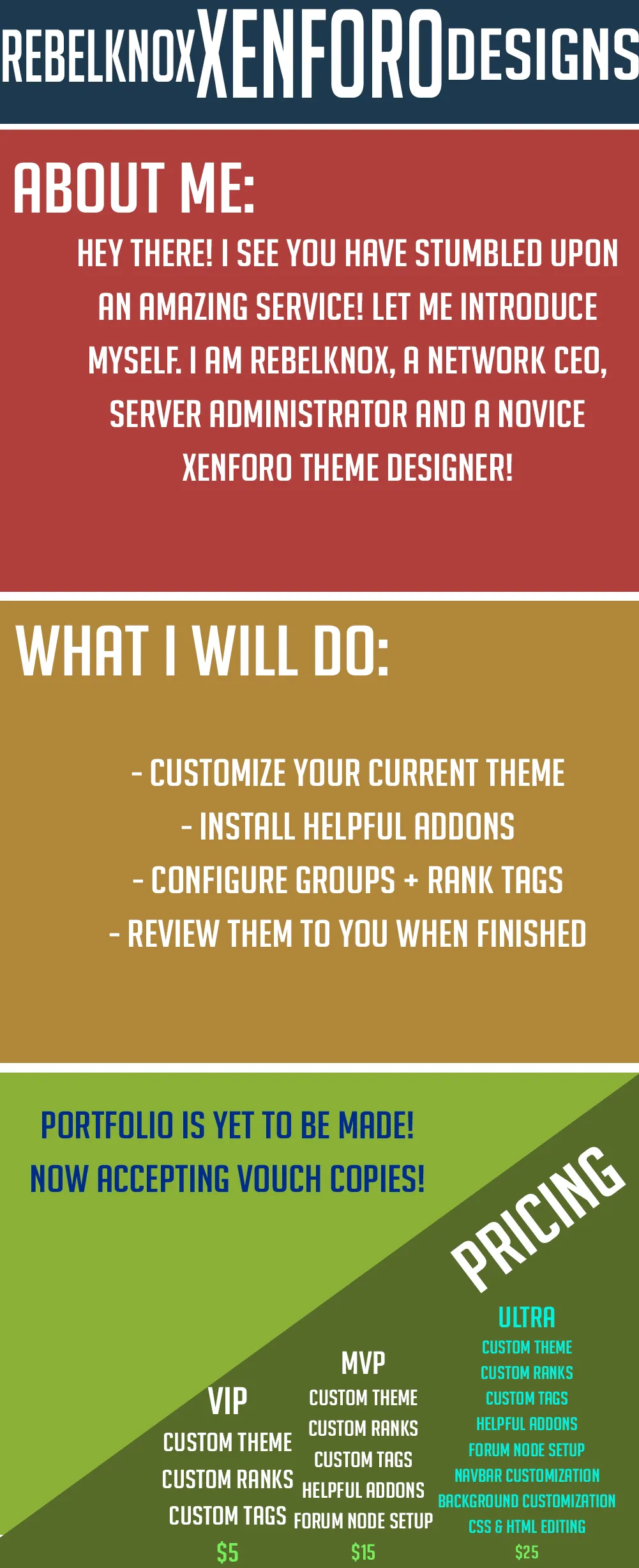 REBELKNOX XENFORO DESIGNS

ABOUT ME:

HEY THERE! I SEE YOU HAVE STUMBLED UPON AN AMAZING SERVICE! LET ME INTRODUCE MYSELF. I AM REBELKNOX, A NETWORK CEO, SERVER ADMINISTRATOR AND A NOVICE XENFORO THEME DESIGNER!

WHAT I WILL DO:

- CUSTOMIZE YOUR CURRENT THEME
- INSTALL HELPFUL ADDONS
- CONFIGURE GROUPS + RANK TAGS
- REVIEW THEM TO YOU WHEN FINISHED

PORTFOLIO IS YET TO BE MADE!
NOW ACCEPTING VOUCH COPIES!

PRICING

VIP
CUSTOM THEME
CUSTOM RANKS
CUSTOM TAGS
$5

MVP
CUSTOM THEME
CUSTOM RANKS
CUSTOM TAGS
HELPFUL ADDONS
FORUM NODE SETUP
$15

ULTRA
CUSTOM THEME
CUSTOM RANKS
CUSTOM TAGS
HELPFUL ADDONS
FORUM NODE SETUP
NAVBAR CUSTOMIZATION
BACKGROUND CUSTOMIZATION
CSS & HTML EDITING
$25